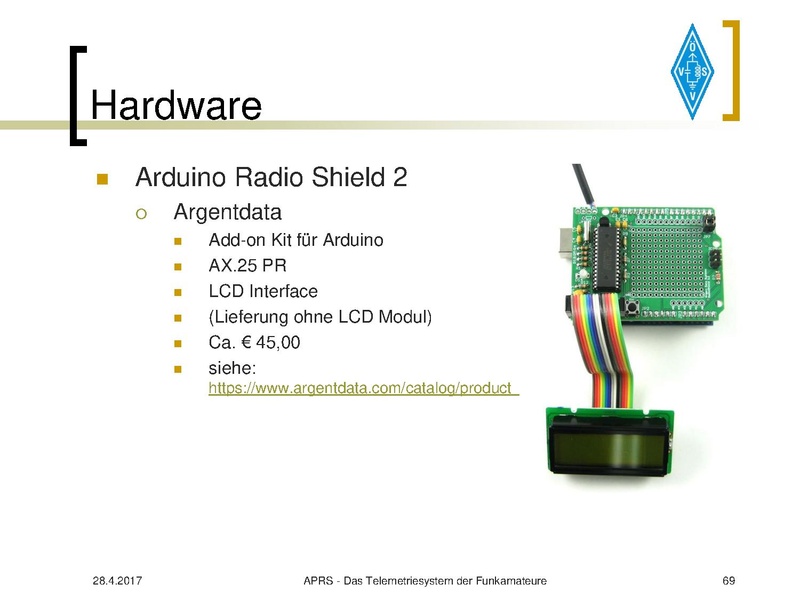 Ö
V S
V

Hardware

Arduino Radio Shield 2
Argentdata
Add-on Kit für Arduino
AX.25 PR
LCD Interface
(Lieferung ohne LCD Modul)
Ca. € 45,00
siehe: https://www.argentdata.com/catalog/product_

28.4.2017 APRS - Das Telemetriesystem der Funkamateure 69